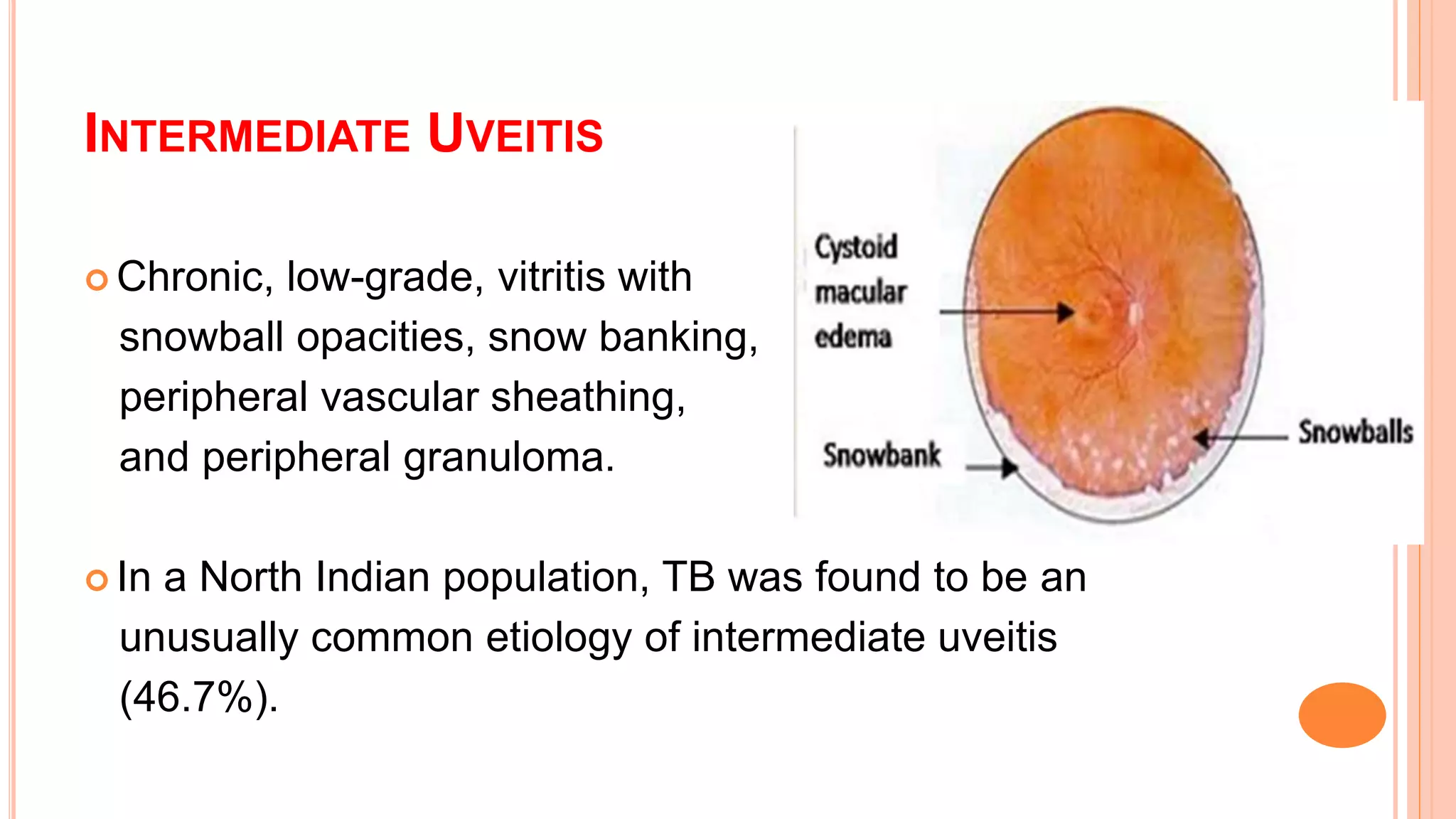 INTERMEDIATE UVEITIS

Chronic, low-grade, vitritis with snowball opacities, snow banking, peripheral vascular sheathing, and peripheral granuloma.

Cystoid macular edema

Snowbank

Snowballs

In a North Indian population, TB was found to be an unusually common etiology of intermediate uveitis (46.7%).